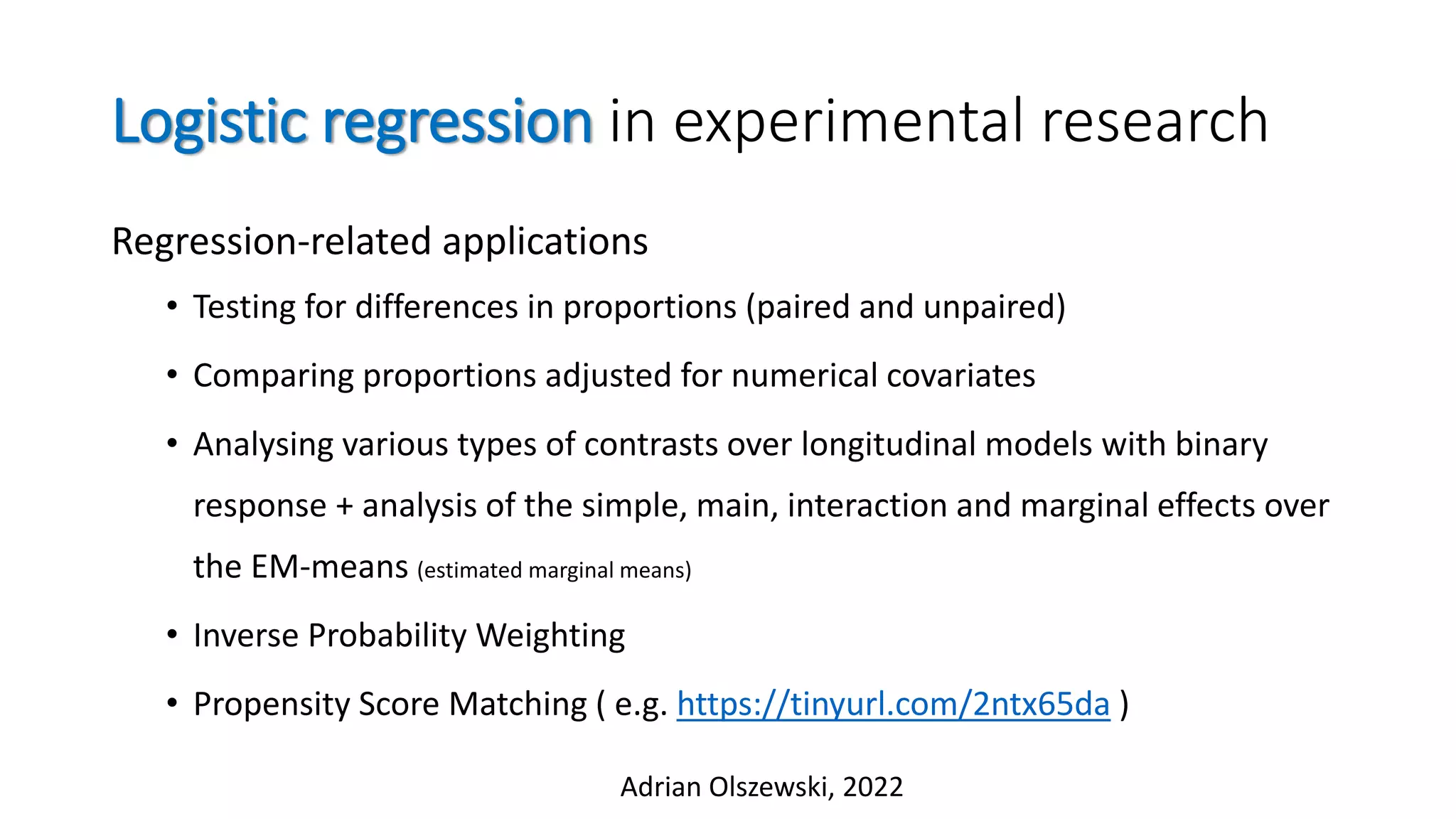 Logistic regression in experimental research

Regression-related applications

• Testing for differences in proportions (paired and unpaired)

• Comparing proportions adjusted for numerical covariates

• Analysing various types of contrasts over longitudinal models with binary response + analysis of the simple, main, interaction and marginal effects over the EM-means (estimated marginal means)

• Inverse Probability Weighting

• Propensity Score Matching ( e.g. https://tinyurl.com/2ntx65da )

Adrian Olszewski, 2022